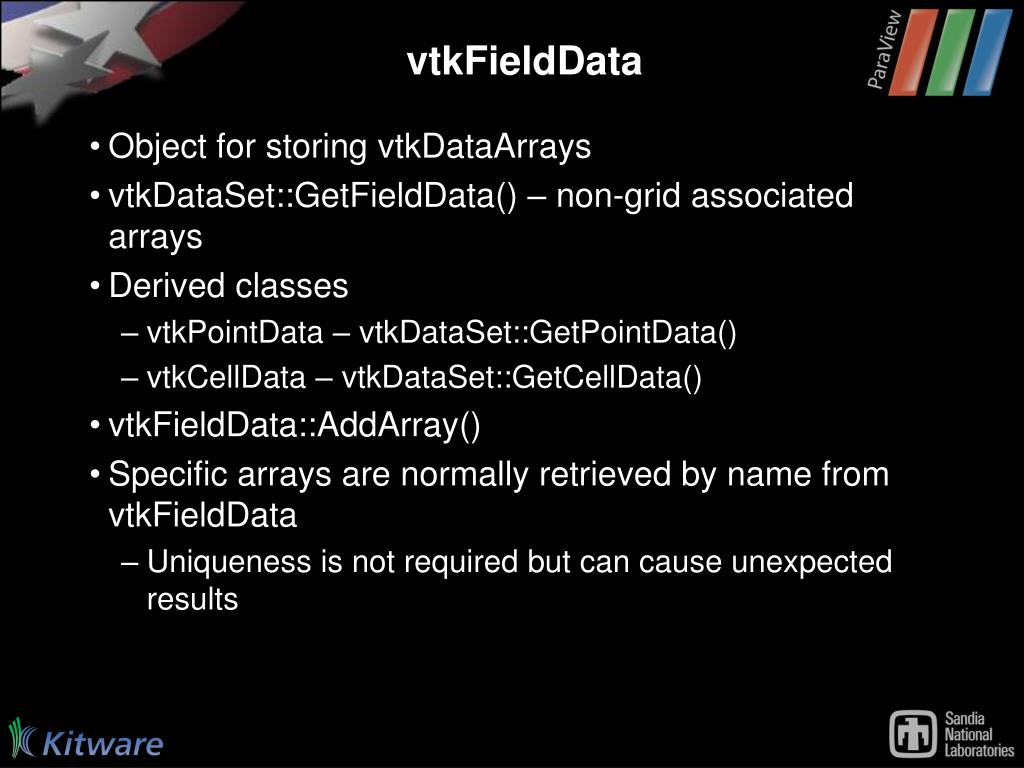 vtkFieldData

ParaView

• Object for storing vtkDataArrays
• vtkDataSet::GetFieldData() – non-grid associated arrays
• Derived classes
– vtkPointData – vtkDataSet::GetPointData()
– vtkCellData – vtkDataSet::GetCellData()
• vtkFieldData::AddArray()
• Specific arrays are normally retrieved by name from vtkFieldData
– Uniqueness is not required but can cause unexpected results

Kitware

Sandia National Laboratories